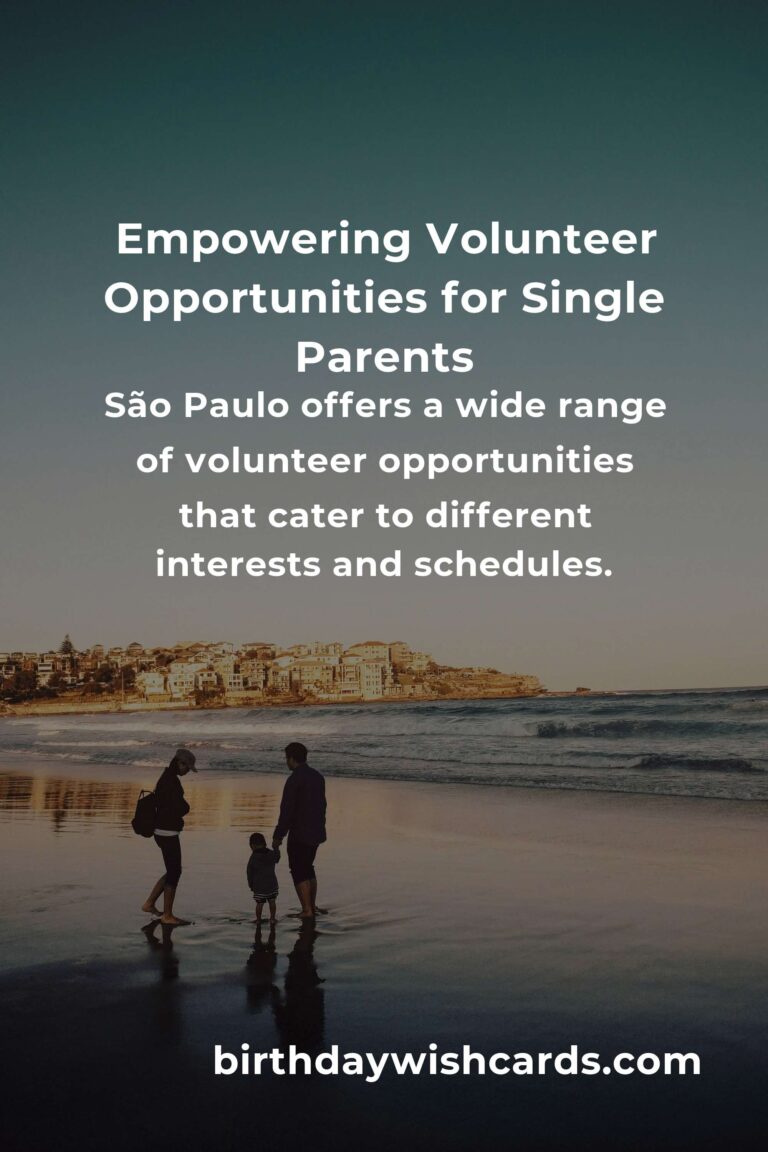 Empowering Volunteer Opportunities for Single Parents

São Paulo offers a wide range of volunteer opportunities that cater to different interests and schedules.

birthdaywishcards.com